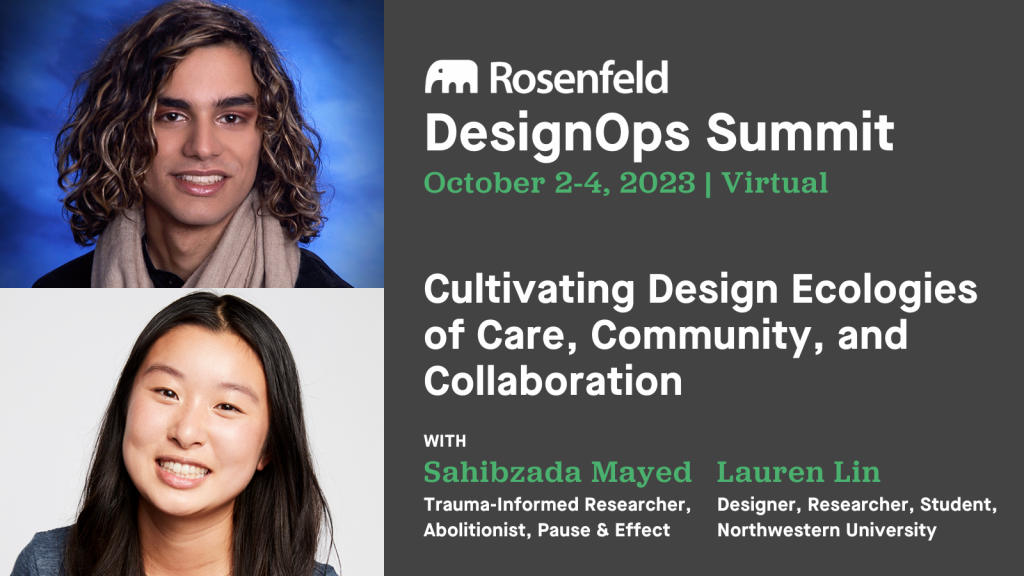 Rosenfeld
DesignOps Summit
October 2-4, 2023 | Virtual

Cultivating Design Ecologies of Care, Community, and Collaboration

WITH

Sahibzada Mayed
Trauma-Informed Researcher, Abolitionist, Pause & Effect

Lauren Lin
Designer, Researcher, Student, Northwestern University